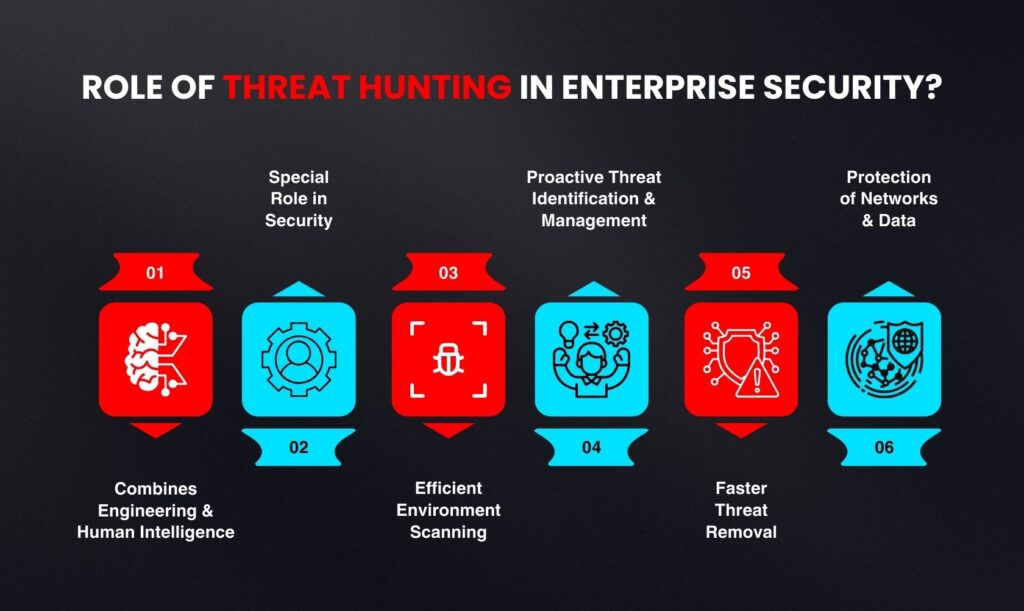 ROLE OF THREAT HUNTING IN ENTERPRISE SECURITY?

01

Combines Engineering & Human Intelligence

Special Role in Security

02

03

Efficient Environment Scanning

Proactive Threat Identification & Management

04

05

Faster Threat Removal

Protection of Networks & Data

06